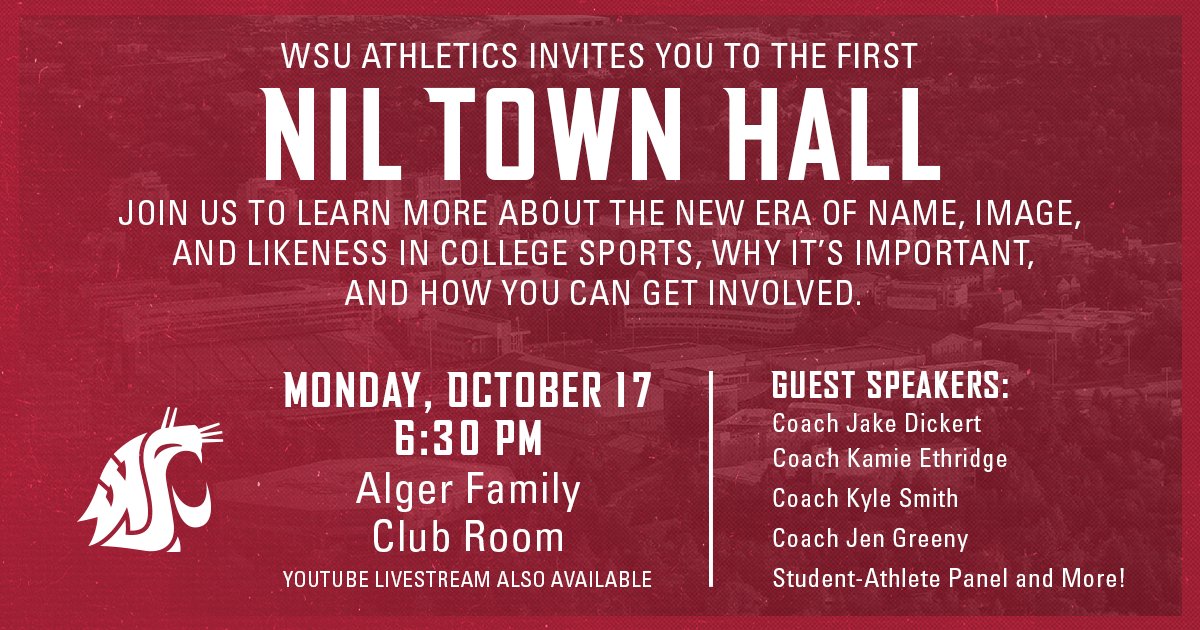 WSU ATHLETICS INVITES YOU TO THE FIRST

NIL TOWN HALL

JOIN US TO LEARN MORE ABOUT THE NEW ERA OF NAME, IMAGE, AND LIKENESS IN COLLEGE SPORTS, WHY IT'S IMPORTANT, AND HOW YOU CAN GET INVOLVED.

MONDAY, OCTOBER 17
6:30 PM
Alger Family Club Room
YOUTUBE LIVESTREAM ALSO AVAILABLE

GUEST SPEAKERS:
Coach Jake Dickert
Coach Kamie Ethridge
Coach Kyle Smith
Coach Jen Greeny
Student-Athlete Panel and More!